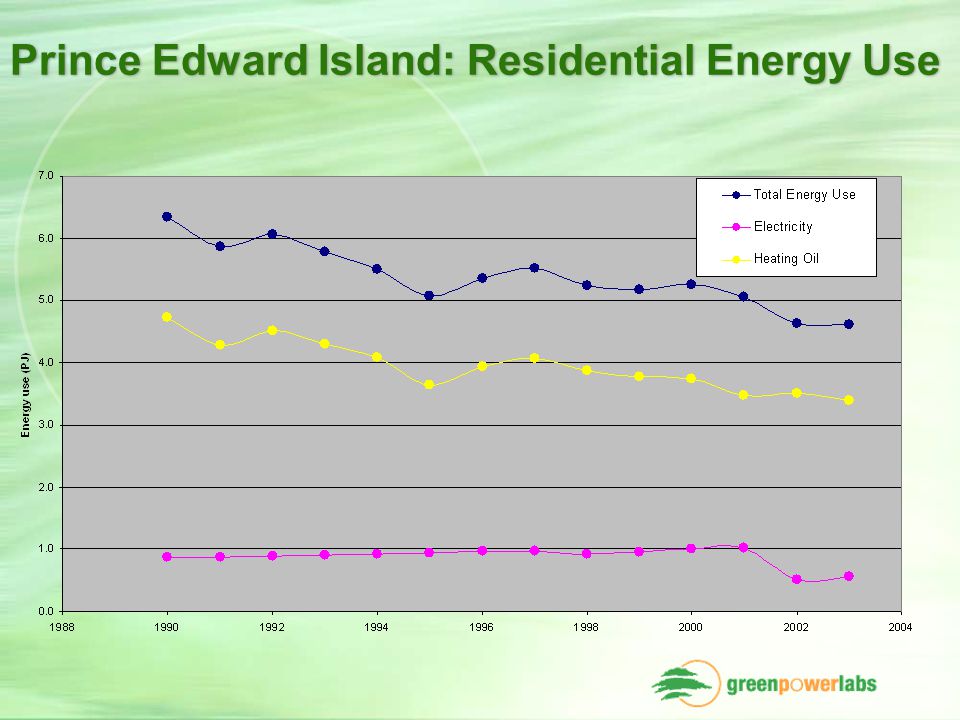 Prince Edward Island: Residential Energy Use

Total Energy Use
Electricity
Heating Oil

Energy use (PJ)

7.0
6.0
5.0
4.0
3.0
2.0
1.0
0.0

1988 1990 1992 1994 1996 1998 2000 2002 2004

greenpowerlabs